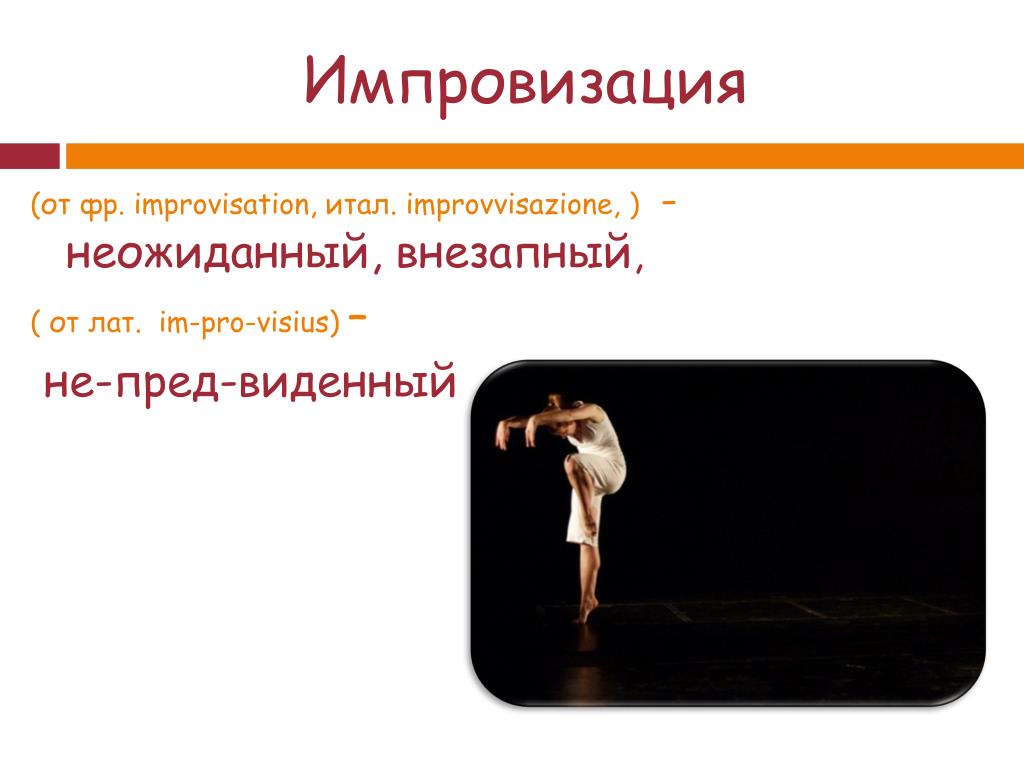 Импровизация

(от фр. improvisation, итал. improvvisazione, ) - неожиданный, внезапный,

( от лат. im-pro-visius) - не-пред-виденный